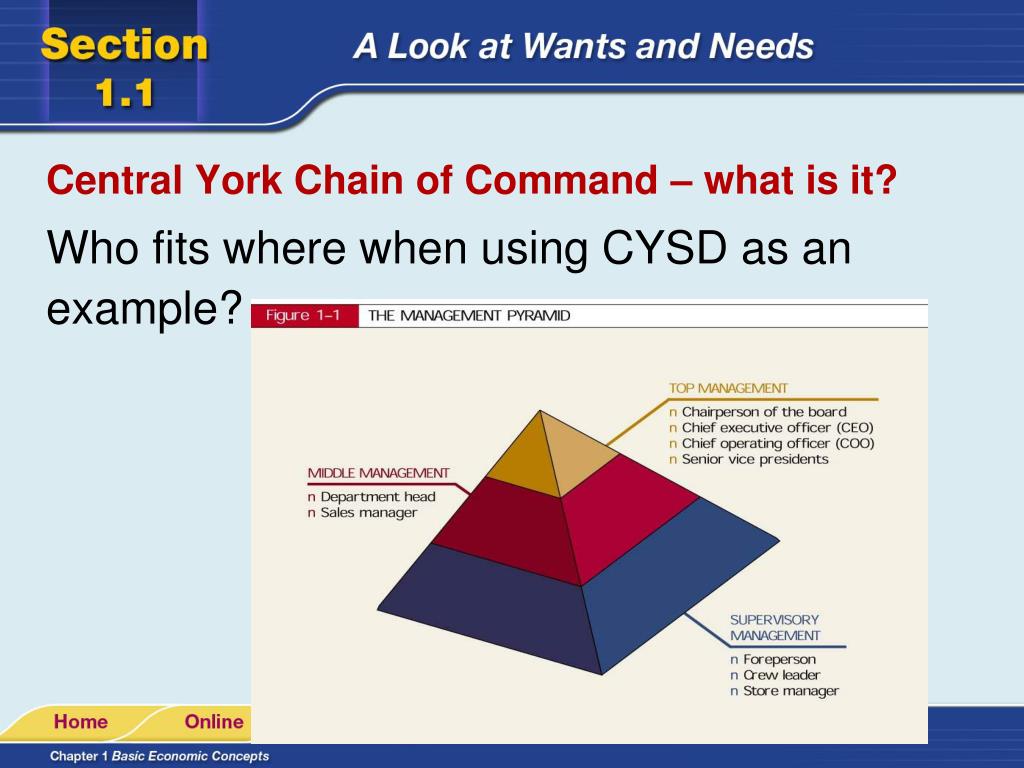 Section 1.1

A Look at Wants and Needs

Central York Chain of Command – what is it?

Who fits where when using CYSD as an example?

Figure 1–1 THE MANAGEMENT PYRAMID

TOP MANAGEMENT
n Chairperson of the board
n Chief executive officer (CEO)
n Chief operating officer (COO)
n Senior vice presidents

MIDDLE MANAGEMENT
n Department head
n Sales manager

SUPERVISORY MANAGEMENT
n Foreperson
n Crew leader
n Store manager

Home

Online

Chapter 1 Basic Economic Concepts